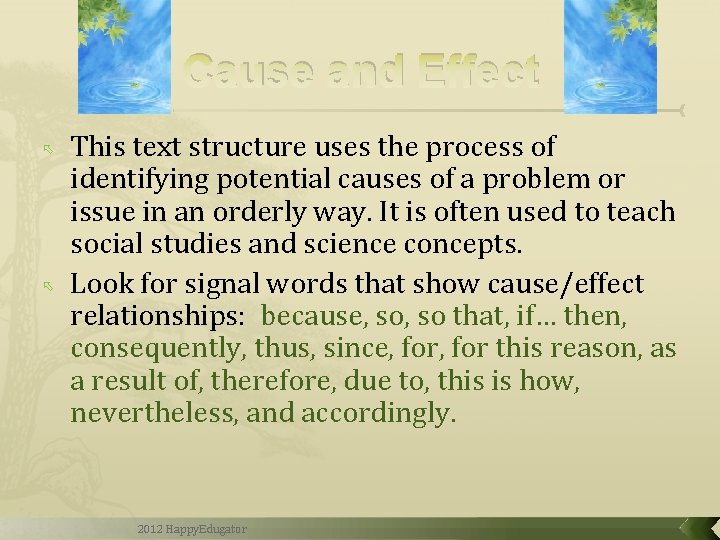 Cause and Effect

This text structure uses the process of identifying potential causes of a problem or issue in an orderly way. It is often used to teach social studies and science concepts.

Look for signal words that show cause/effect relationships: because, so, so that, if… then, consequently, thus, since, for, for this reason, as a result of, therefore, due to, this is how, nevertheless, and accordingly.

2012 HappyEdugator